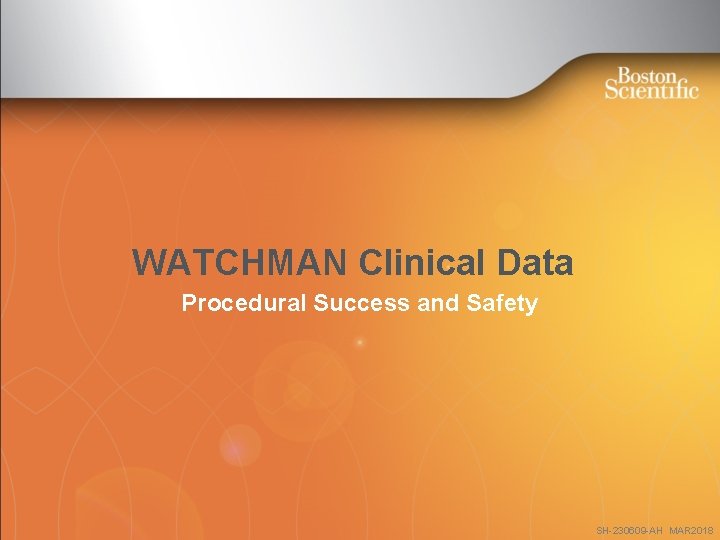 Boston Scientific

WATCHMAN Clinical Data

Procedural Success and Safety

SH-230609-AH MAR2018